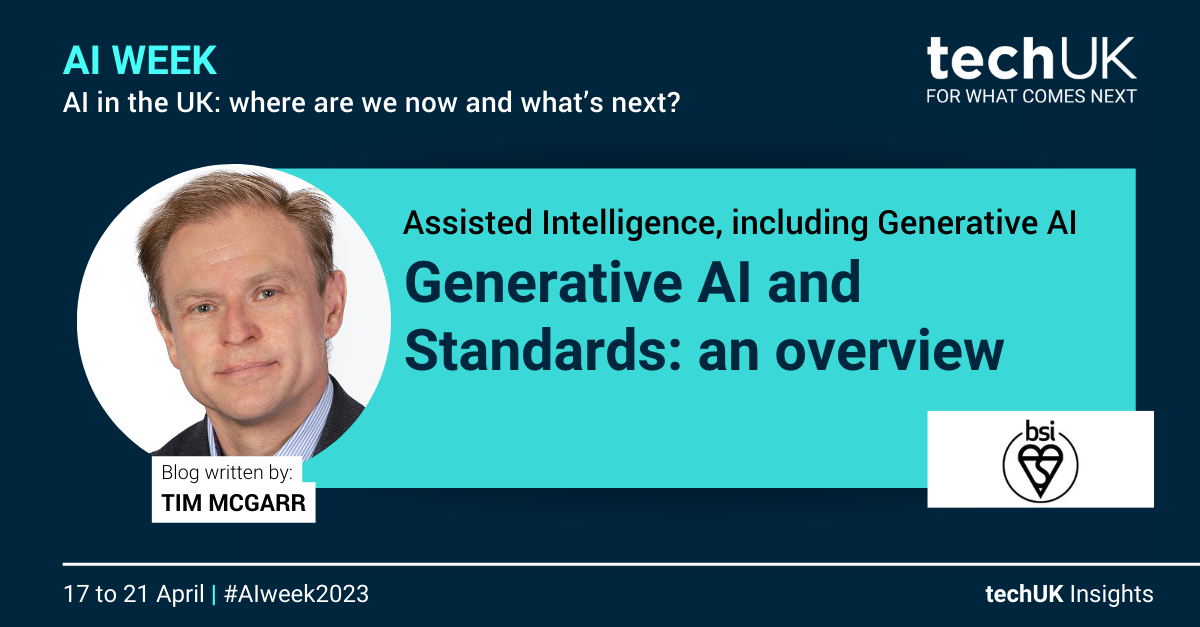 AI WEEK
AI in the UK: where are we now and what's next?

techUK
FOR WHAT COMES NEXT

Assisted Intelligence, including Generative AI

Generative AI and Standards: an overview

Blog written by:
TIM MCGARR

bsi

17 to 21 April | #AIweek2023

techUK Insights